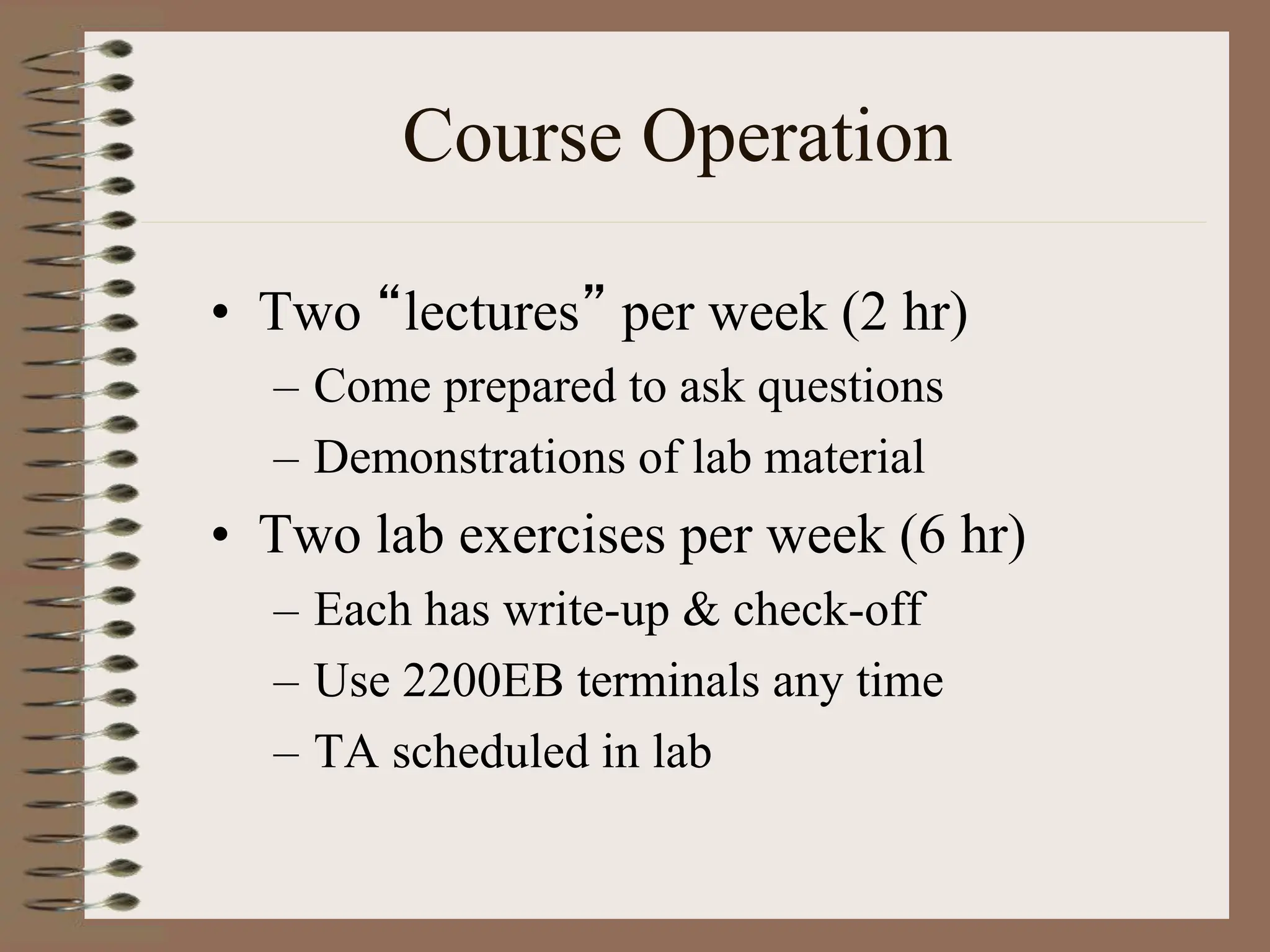 Course Operation

• Two “lectures” per week (2 hr)
  – Come prepared to ask questions
  – Demonstrations of lab material
• Two lab exercises per week (6 hr)
  – Each has write-up & check-off
  – Use 2200EB terminals any time
  – TA scheduled in lab